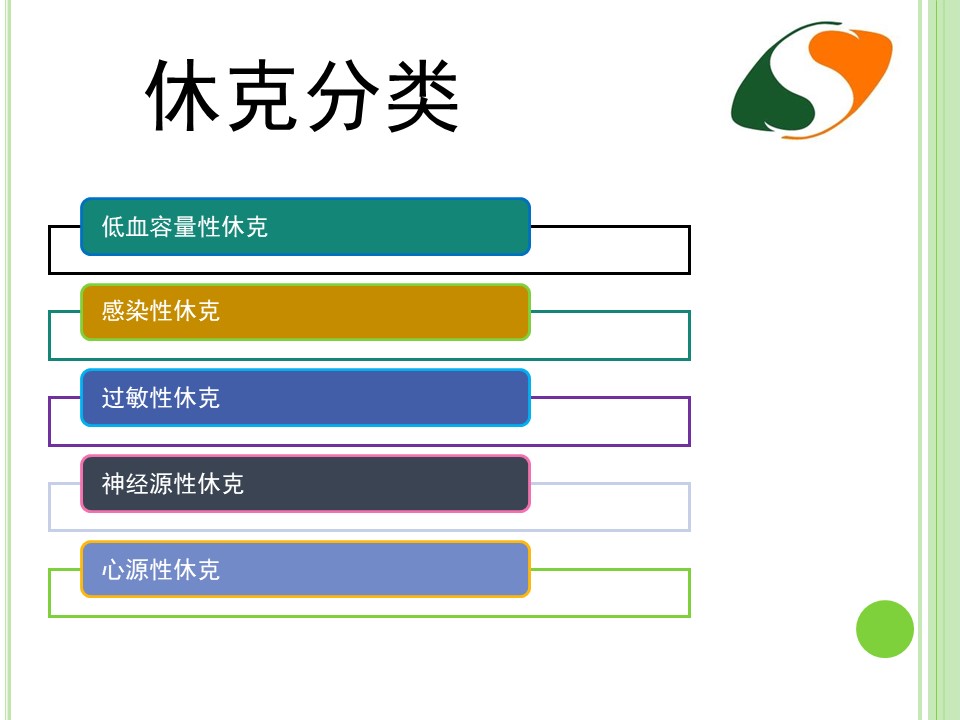 休克分类

低血容量性休克

感染性休克

过敏性休克

神经源性休克

心源性休克